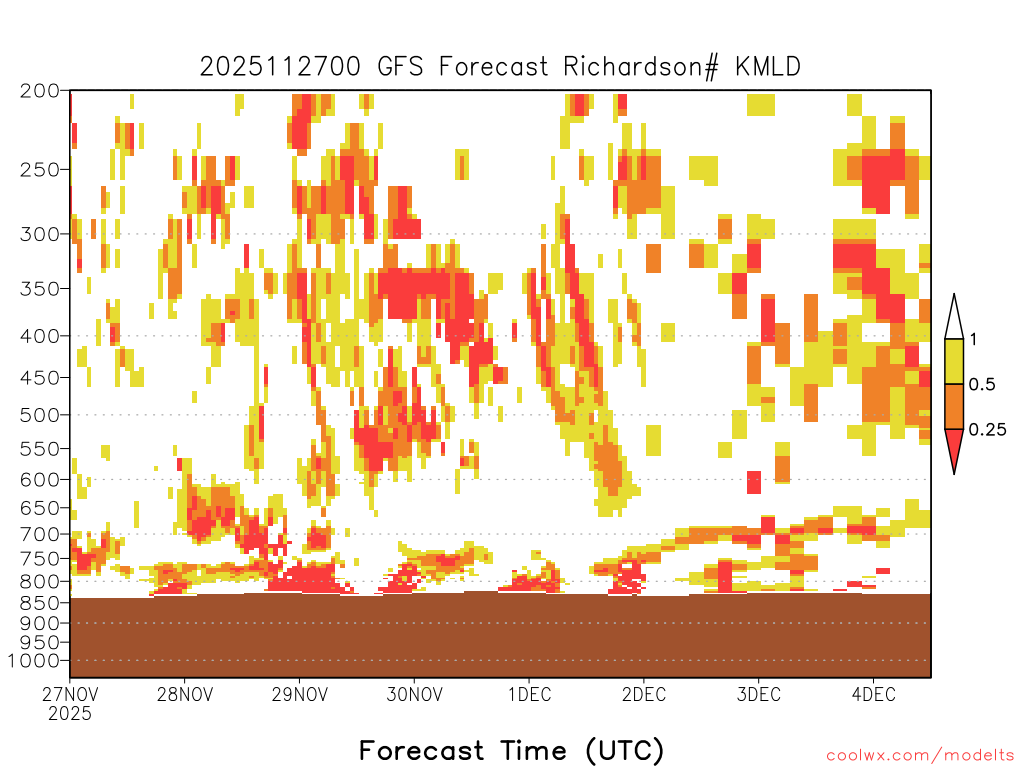 2025112700 GFS Forecast Richardson# KMLD

200
250
300
350
400
450
500
550
600
650
700
750
800
850
900
950
1000

1
0.5
0.25

27NOV
2025
28NOV
29NOV
30NOV
1DEC
2DEC
3DEC
4DEC

Forecast Time (UTC)

coolwx.com/modelts